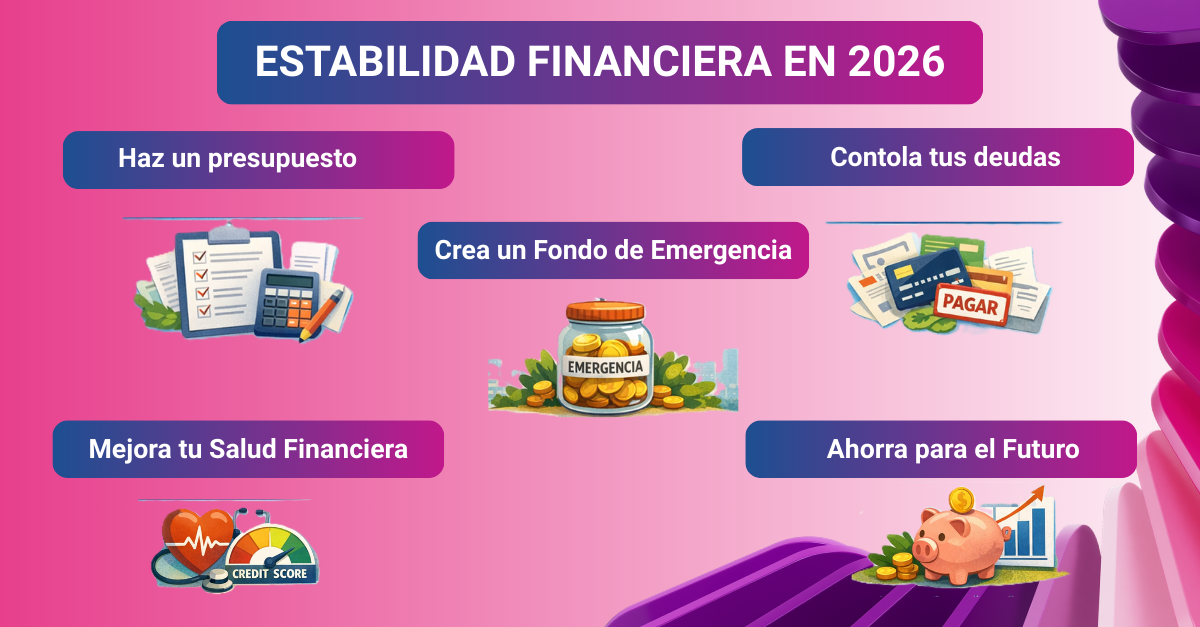 ESTABILIDAD FINANCIERA EN 2026

Haz un presupuesto

Contola tus deudas

Crea un Fondo de Emergencia

PAGAR

EMERGENCIA

Mejora tu Salud Financiera

Ahorra para el Futuro

CREDIT SCORE